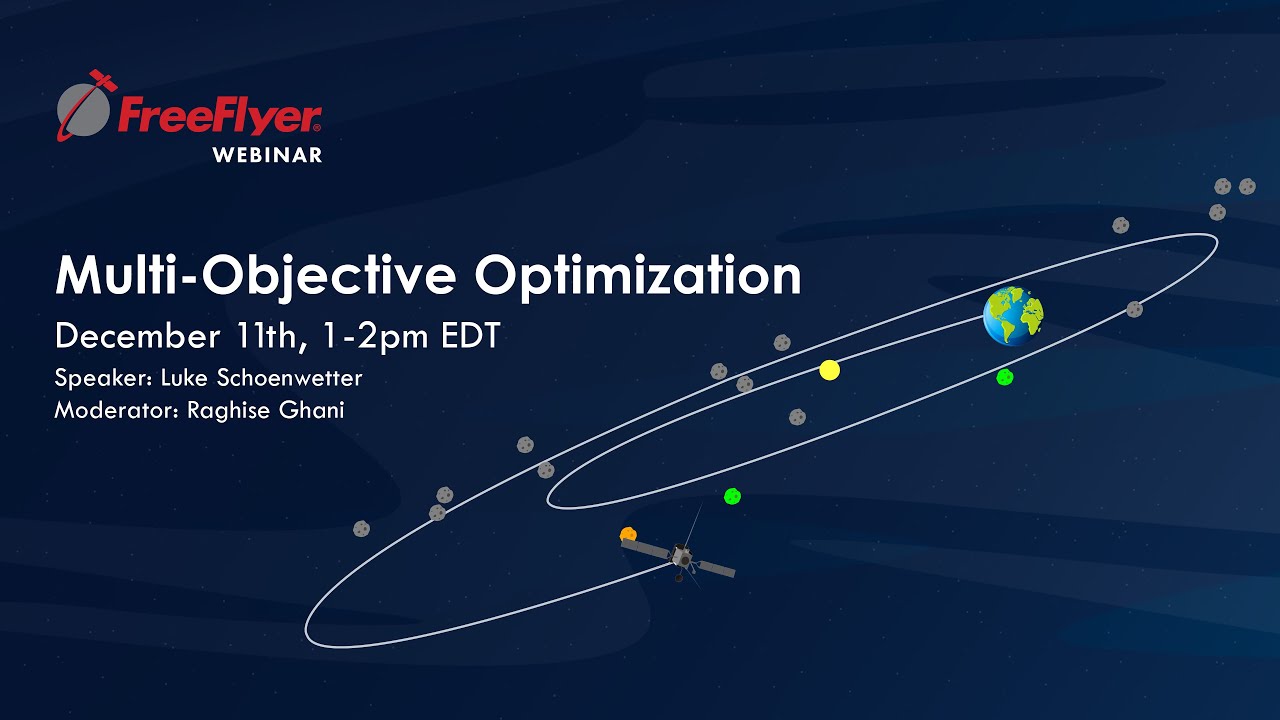 FreeFlyer®
WEBINAR

Multi-Objective Optimization

December 11th, 1-2pm EDT

Speaker: Luke Schoenwetter
Moderator: Raghise Ghani